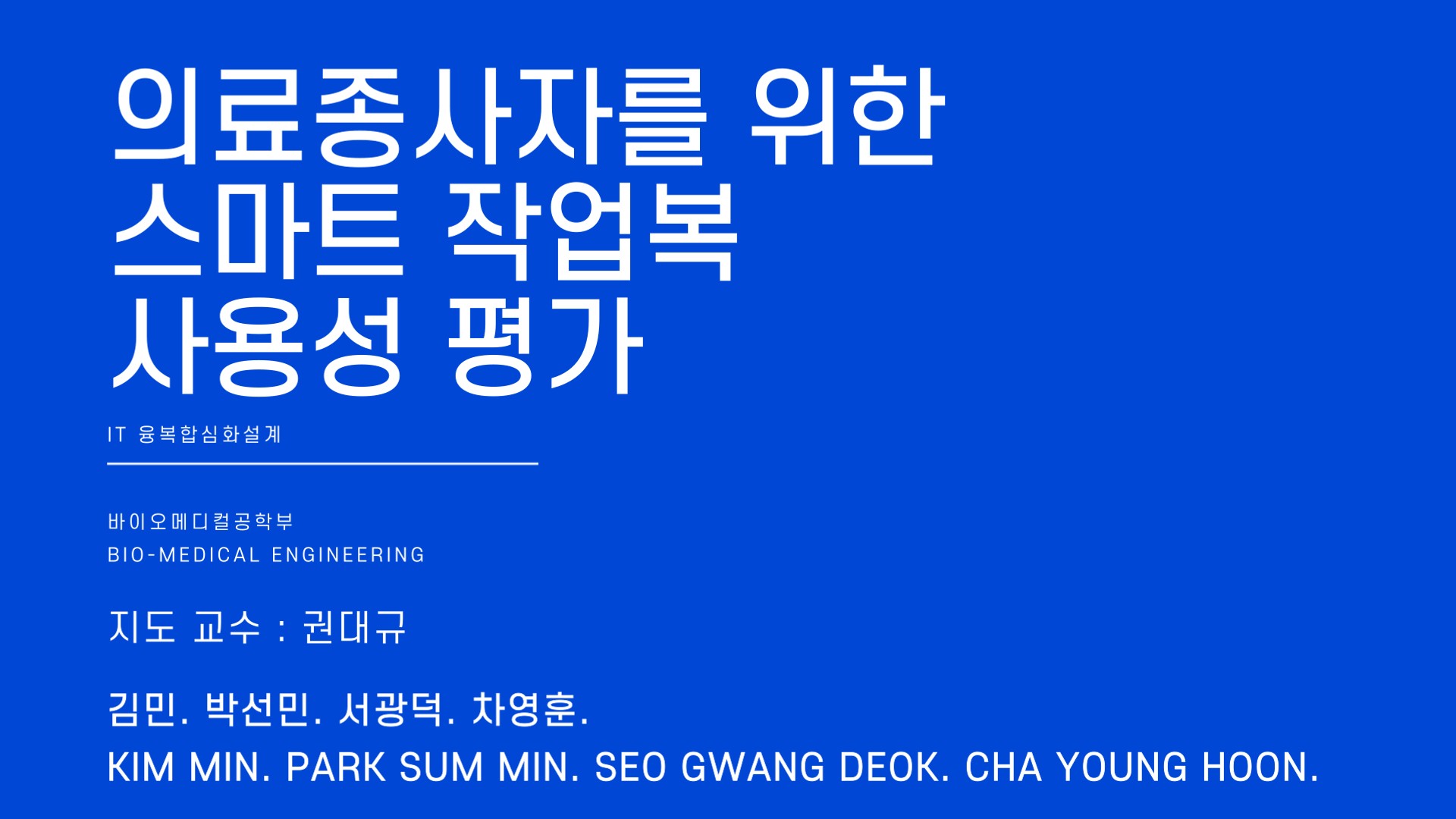 의료종사자를 위한
스마트 작업복
사용성 평가

IT 융복합심화설계

바이오메디컬공학부
BIO-MEDICAL ENGINEERING

지도 교수 : 권대규

김민. 박선민. 서광덕. 차영훈.
KIM MIN. PARK SUM MIN. SEO GWANG DEOK. CHA YOUNG HOON.